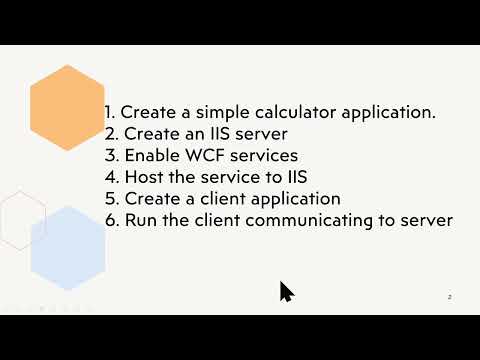 1. Create a simple calculator application.
2. Create an IIS server
3. Enable WCF services
4. Host the service to IIS
5. Create a client application
6. Run the client communicating to server

2